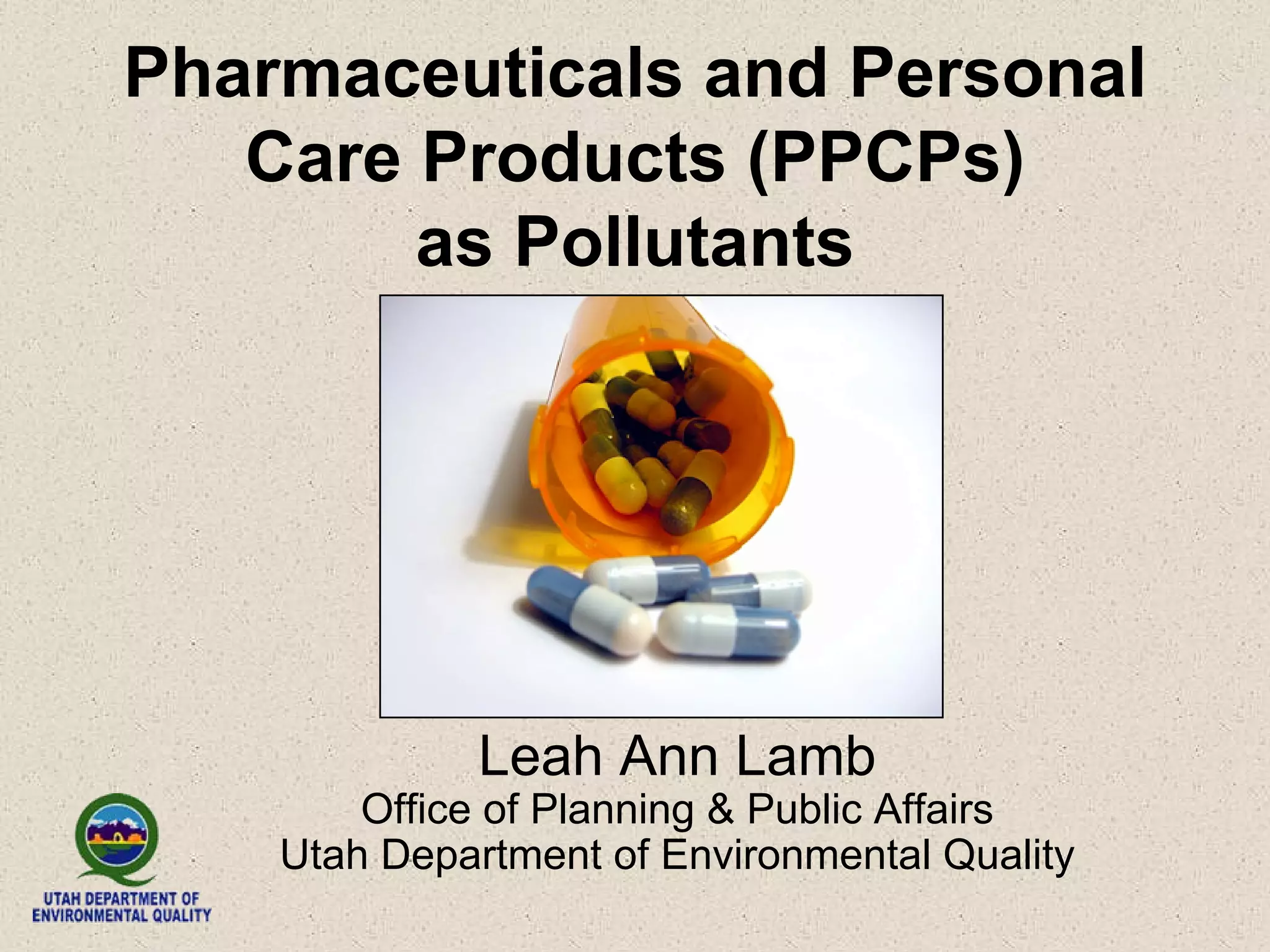 Pharmaceuticals and Personal Care Products (PPCPs) as Pollutants

Leah Ann Lamb
Office of Planning & Public Affairs
Utah Department of Environmental Quality

UTAH DEPARTMENT OF ENVIRONMENTAL QUALITY